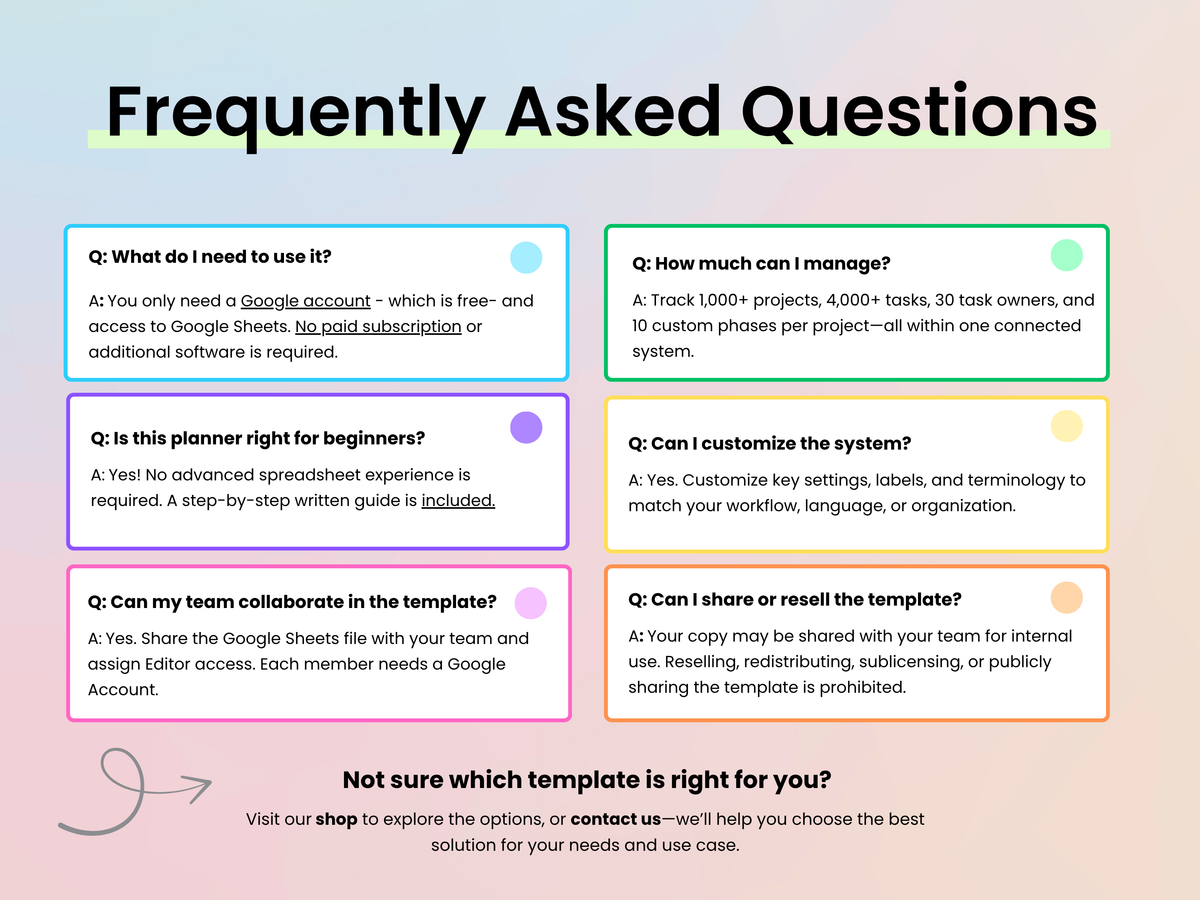 Frequently Asked Questions

Q: What do I need to use it?

A: You only need a Google account - which is free- and access to Google Sheets. No paid subscription or additional software is required.

Q: Is this planner right for beginners?

A: Yes! No advanced spreadsheet experience is required. A step-by-step written guide is included.

Q: Can my team collaborate in the template?

A: Yes. Share the Google Sheets file with your team and assign Editor access. Each member needs a Google Account.

Q: How much can I manage?

A: Track 1,000+ projects, 4,000+ tasks, 30 task owners, and 10 custom phases per project—all within one connected system.

Q: Can I customize the system?

A: Yes. Customize key settings, labels, and terminology to match your workflow, language, or organization.

Q: Can I share or resell the template?

A: Your copy may be shared with your team for internal use. Reselling, redistributing, sublicensing, or publicly sharing the template is prohibited.

Not sure which template is right for you?

Visit our shop to explore the options, or contact us—we'll help you choose the best solution for your needs and use case.